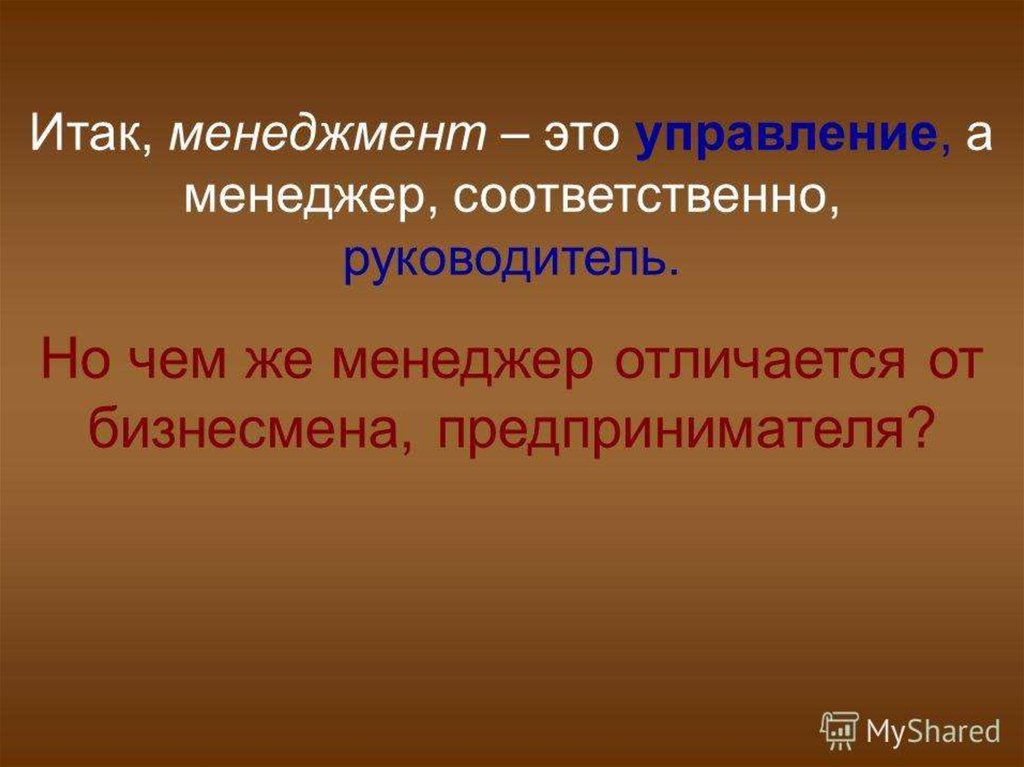 Итак, менеджмент – это управление, а менеджер, соответственно, руководитель.

Но чем же менеджер отличается от бизнесмена, предпринимателя?

MyShared